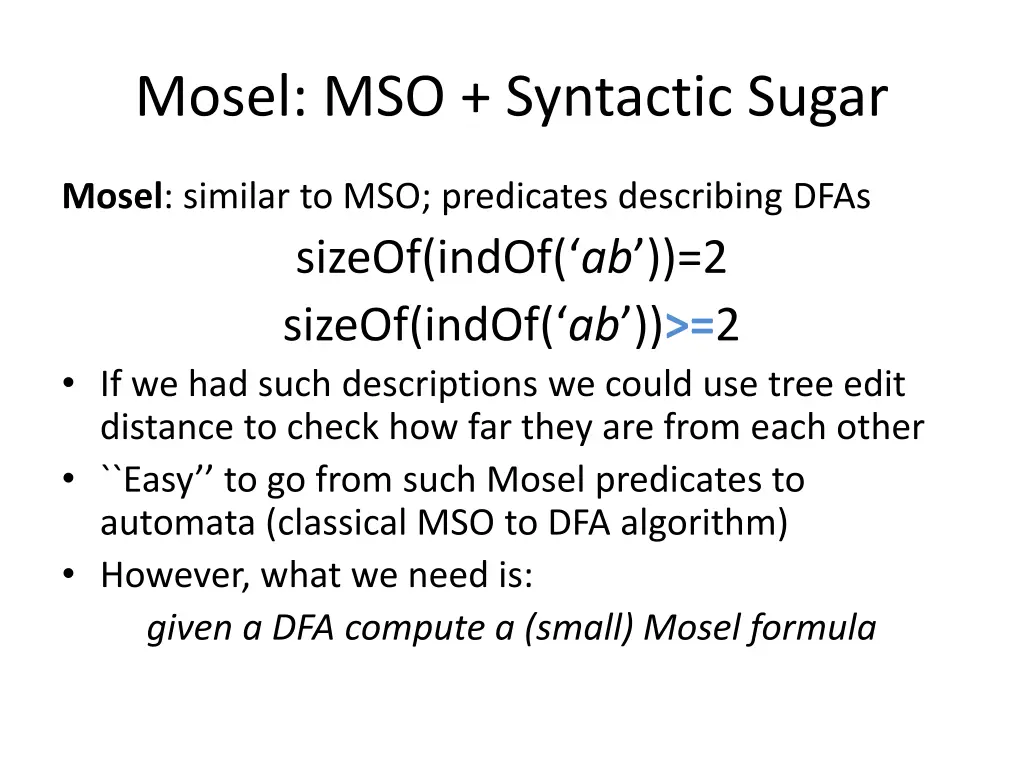 Mosel: MSO + Syntactic Sugar

Mosel: similar to MSO; predicates describing DFAs

sizeOf(indOf(‘ab’))=2

sizeOf(indOf(‘ab’))>=2

• If we had such descriptions we could use tree edit distance to check how far they are from each other
• ``Easy’’ to go from such Mosel predicates to automata (classical MSO to DFA algorithm)
• However, what we need is:

given a DFA compute a (small) Mosel formula